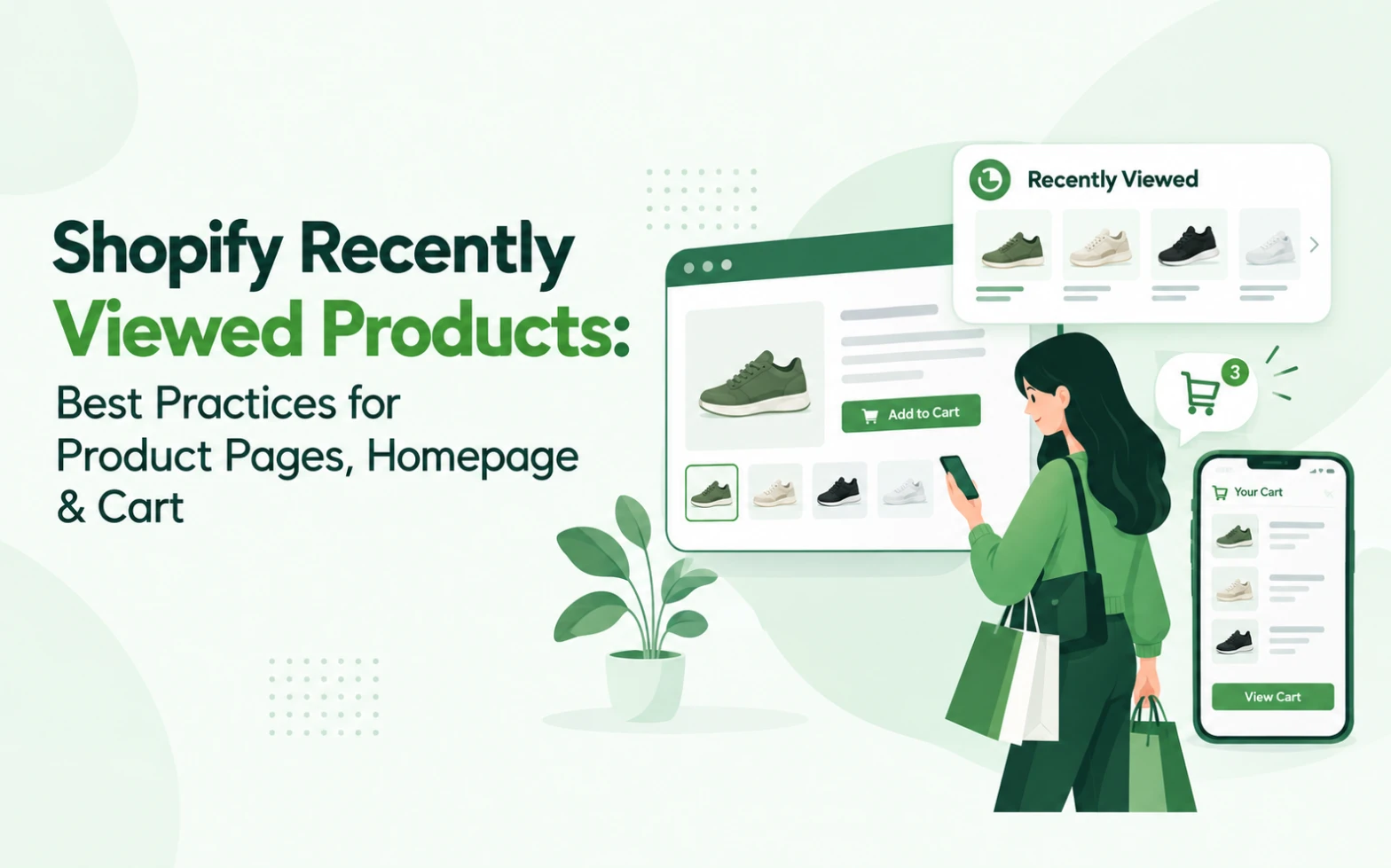 Shopify Recently Viewed Products:
Best Practices for Product Pages, Homepage & Cart

Recently Viewed

Add to Cart

3

Your Cart

View Cart